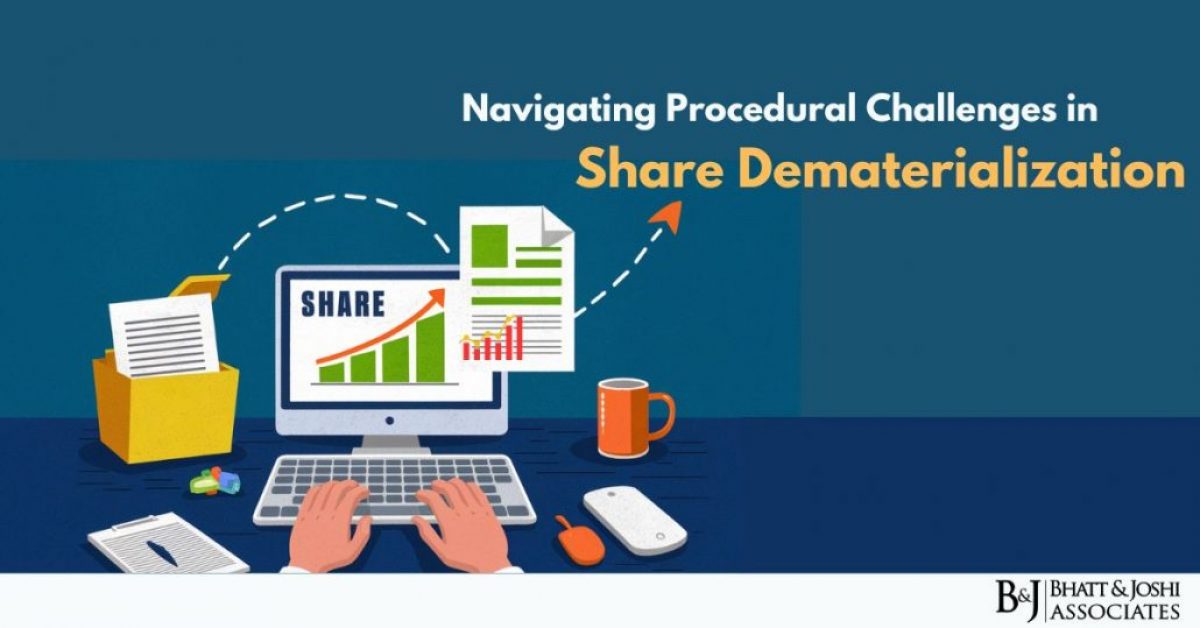 Navigating Procedural Challenges in
Share Dematerialization

SHARE

B&J BHATT & JOSHI ASSOCIATES